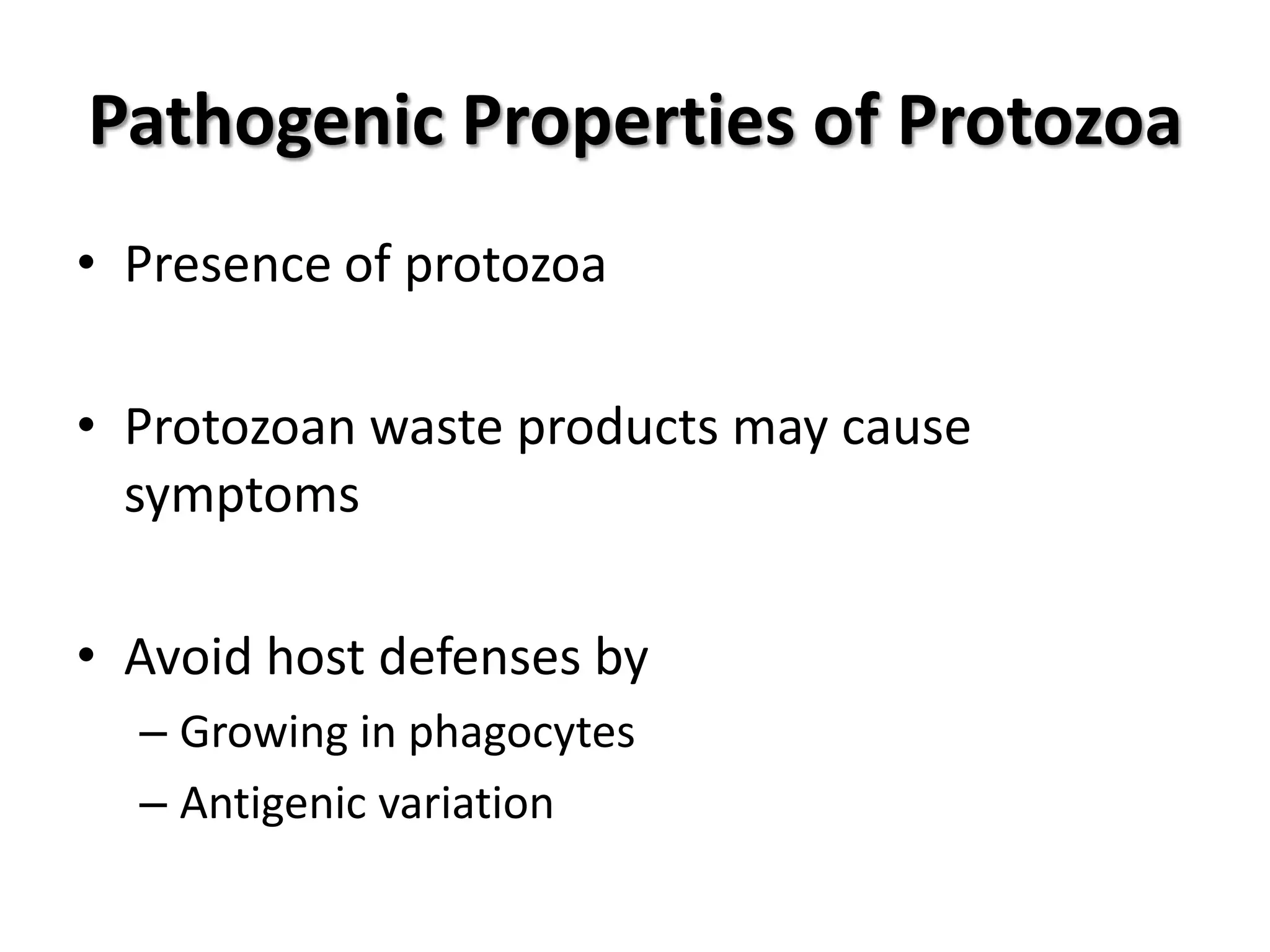 Pathogenic Properties of Protozoa

• Presence of protozoa

• Protozoan waste products may cause symptoms

• Avoid host defenses by
– Growing in phagocytes
– Antigenic variation